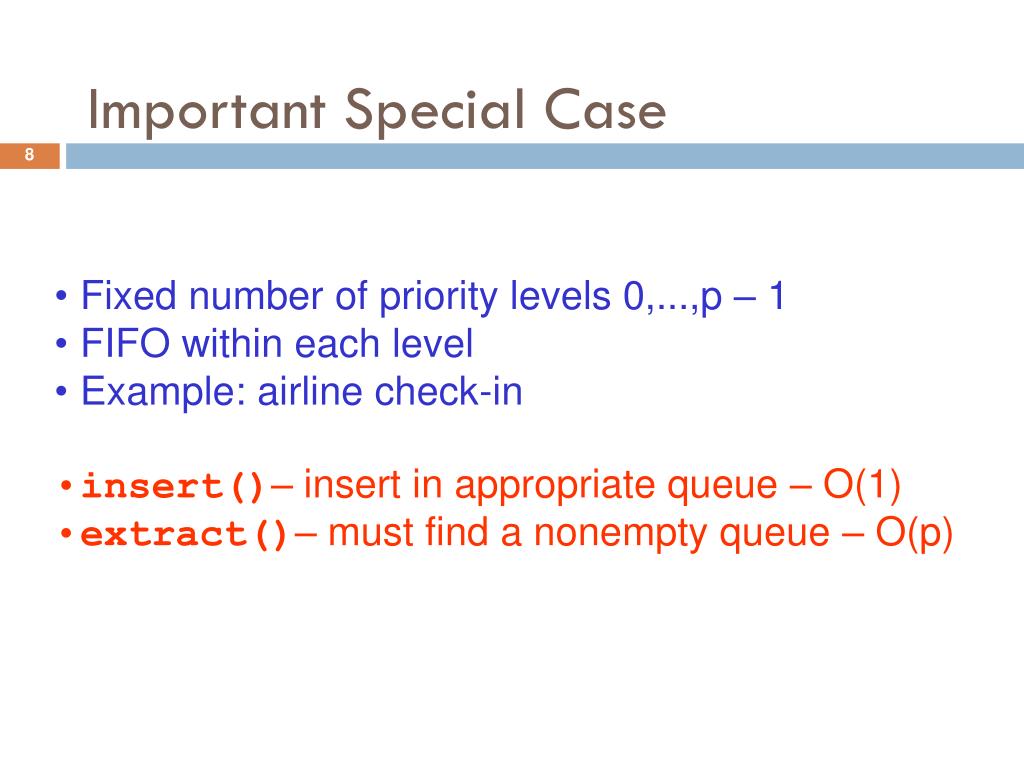 Important Special Case

8

• Fixed number of priority levels 0,...,p – 1
• FIFO within each level
• Example: airline check-in

• insert() – insert in appropriate queue – O(1)
• extract() – must find a nonempty queue – O(p)